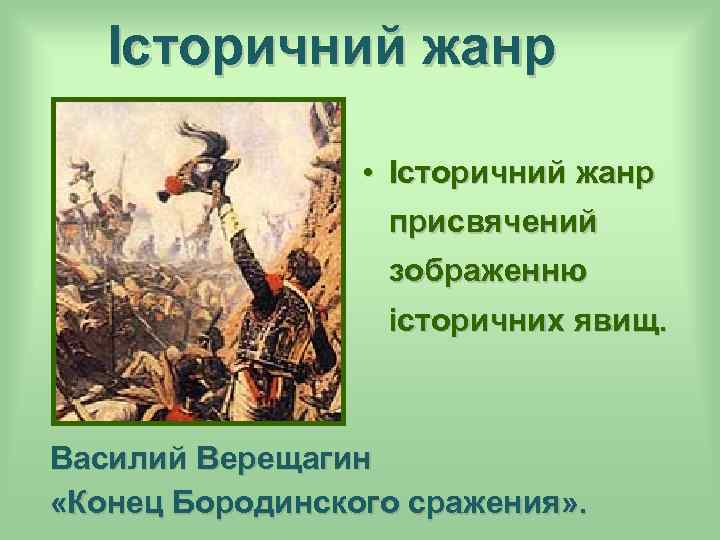 Історичний жанр

• Історичний жанр присвячений зображенню історичних явищ.

Василий Верещагин «Конец Бородинского сражения».